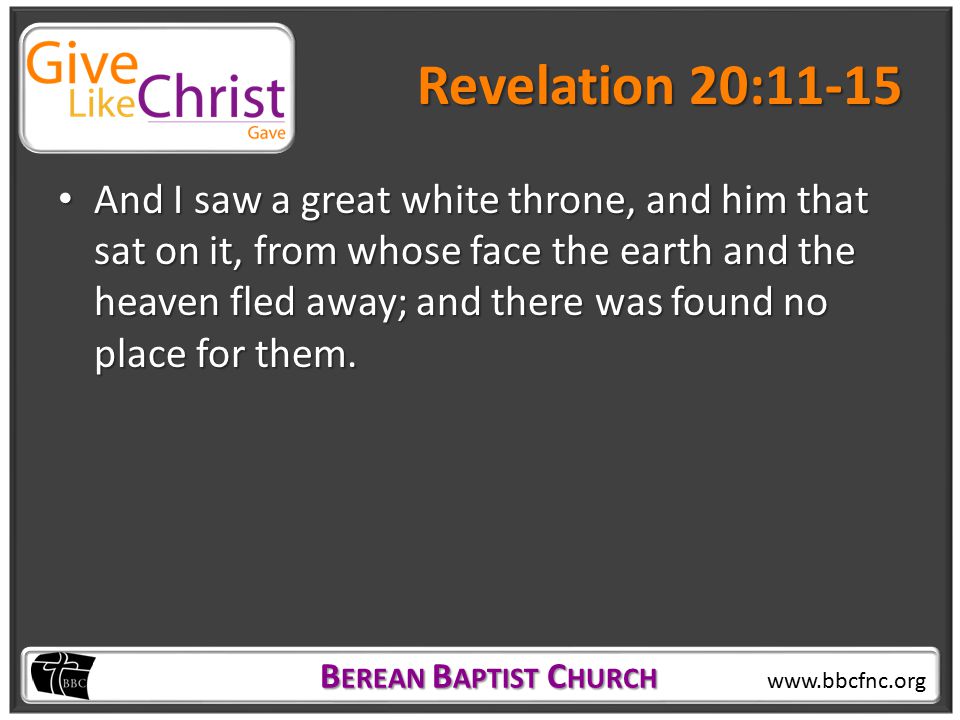 Give Like Christ Gave

Revelation 20:11-15

• And I saw a great white throne, and him that sat on it, from whose face the earth and the heaven fled away; and there was found no place for them.

BBC

BEREAN BAPTIST CHURCH

www.bbcfnc.org